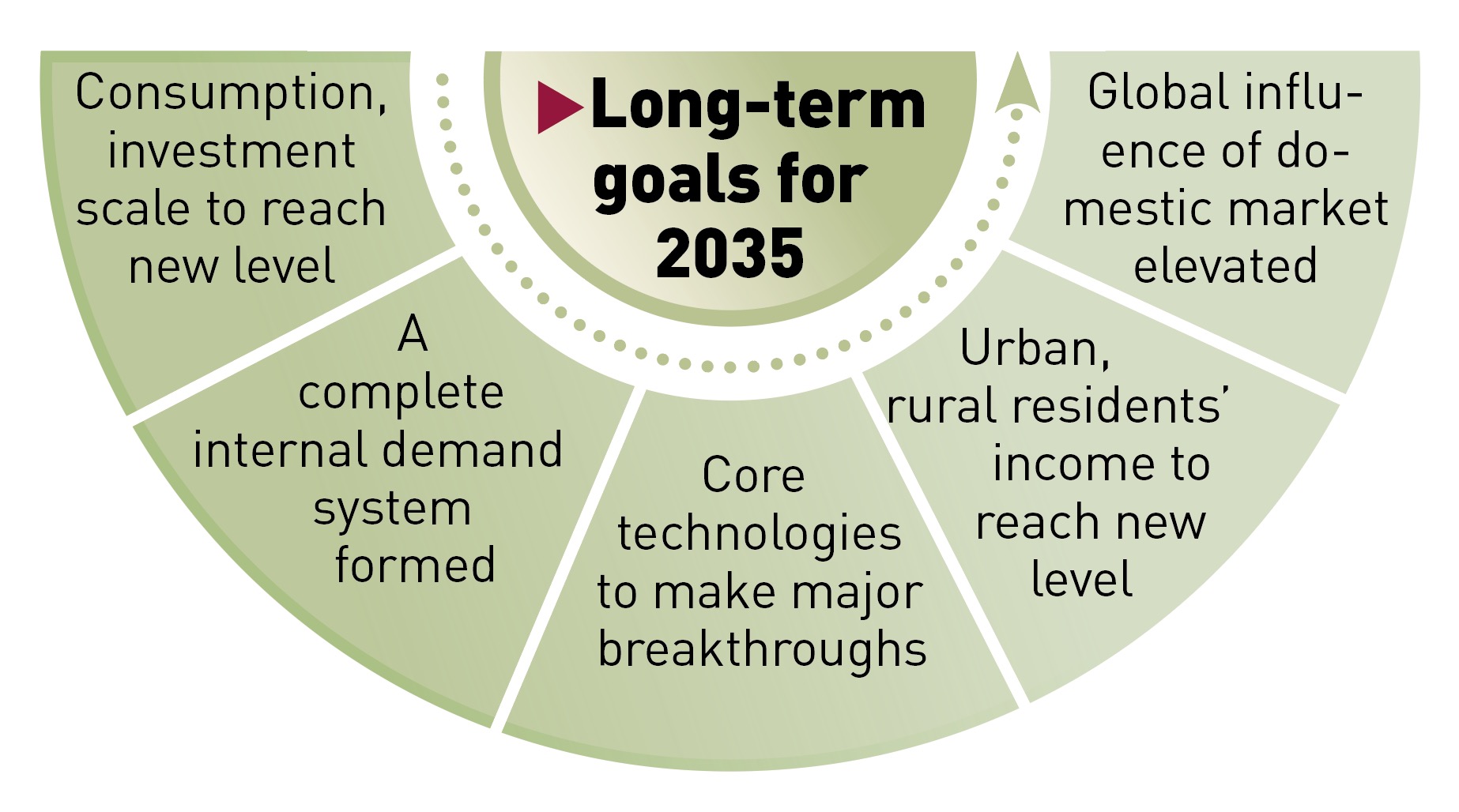 Long-term goals for 2035

Consumption, investment scale to reach new level

A complete internal demand system formed

Core technologies to make major breakthroughs

Urban, rural residents' income to reach new level

Global influence of domestic market elevated